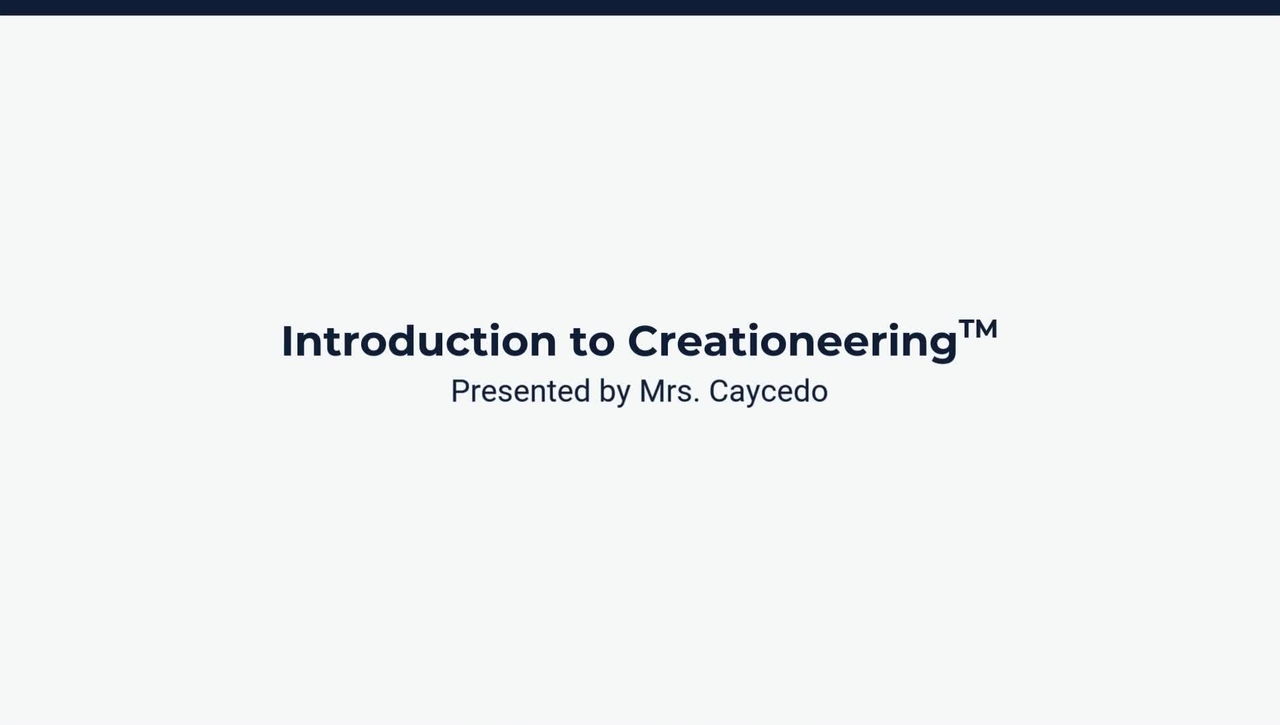 Introduction to Creationeering™
Presented by Mrs. Caycedo